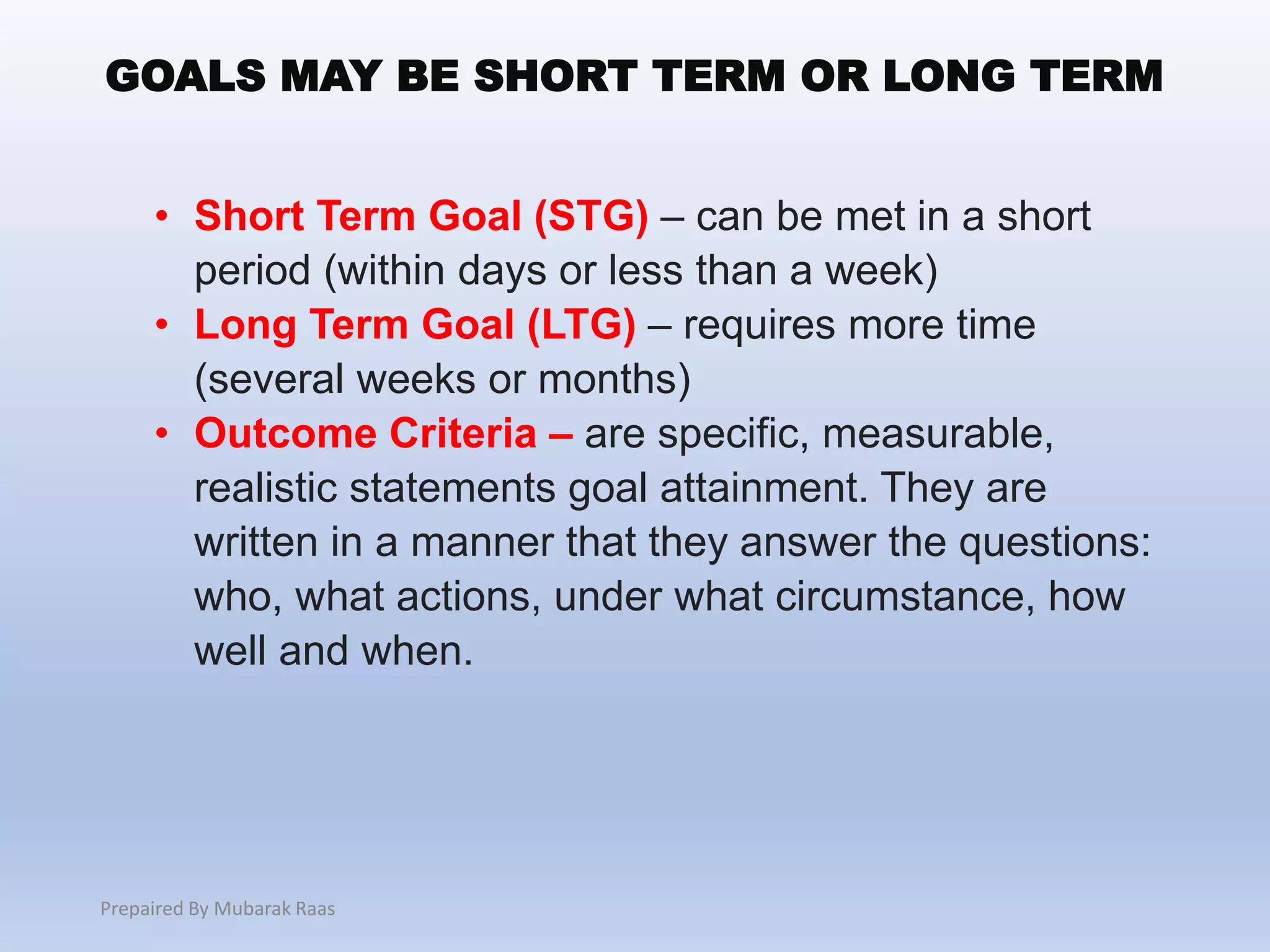 GOALS MAY BE SHORT TERM OR LONG TERM

• Short Term Goal (STG) – can be met in a short period (within days or less than a week)
• Long Term Goal (LTG) – requires more time (several weeks or months)
• Outcome Criteria – are specific, measurable, realistic statements goal attainment. They are written in a manner that they answer the questions: who, what actions, under what circumstance, how well and when.

Prepaired By Mubarak Raas